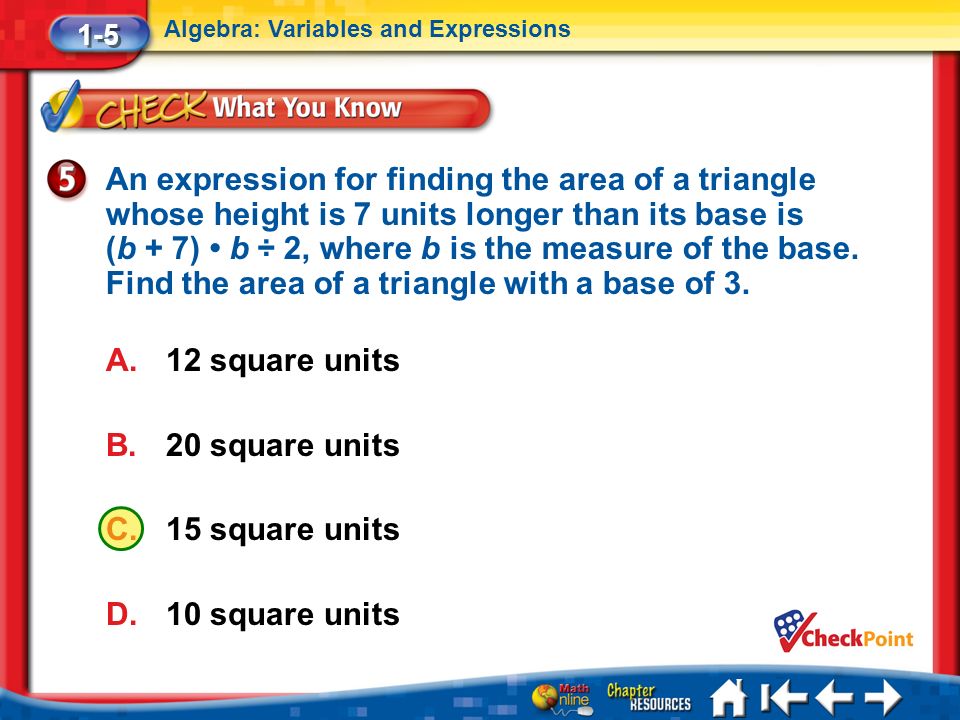 1-5 Algebra: Variables and Expressions

CHECK What You Know

5 An expression for finding the area of a triangle whose height is 7 units longer than its base is $(b + 7) \cdot b \div 2$, where $b$ is the measure of the base. Find the area of a triangle with a base of 3.

A. 12 square units

B. 20 square units

C. 15 square units

D. 10 square units

CheckPoint

Math Online Chapter RESOURCES